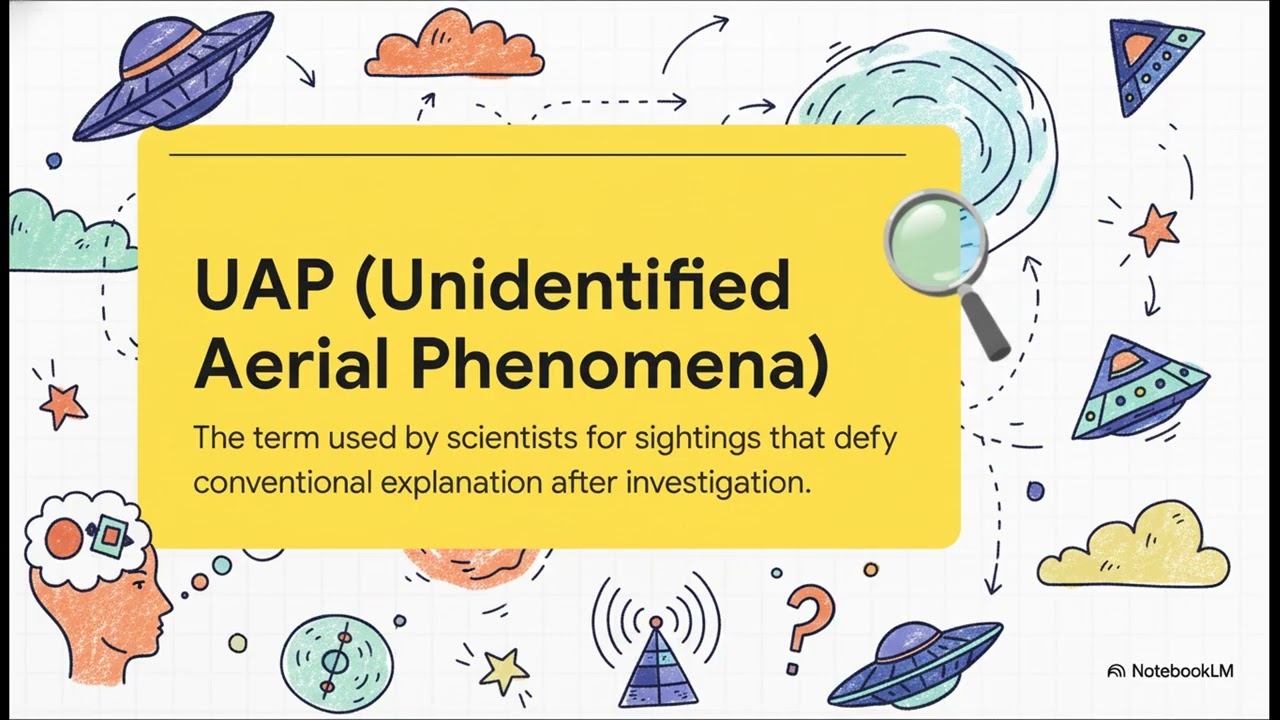 UAP (Unidentified Aerial Phenomena)

The term used by scientists for sightings that defy conventional explanation after investigation.

?

NotebookLM